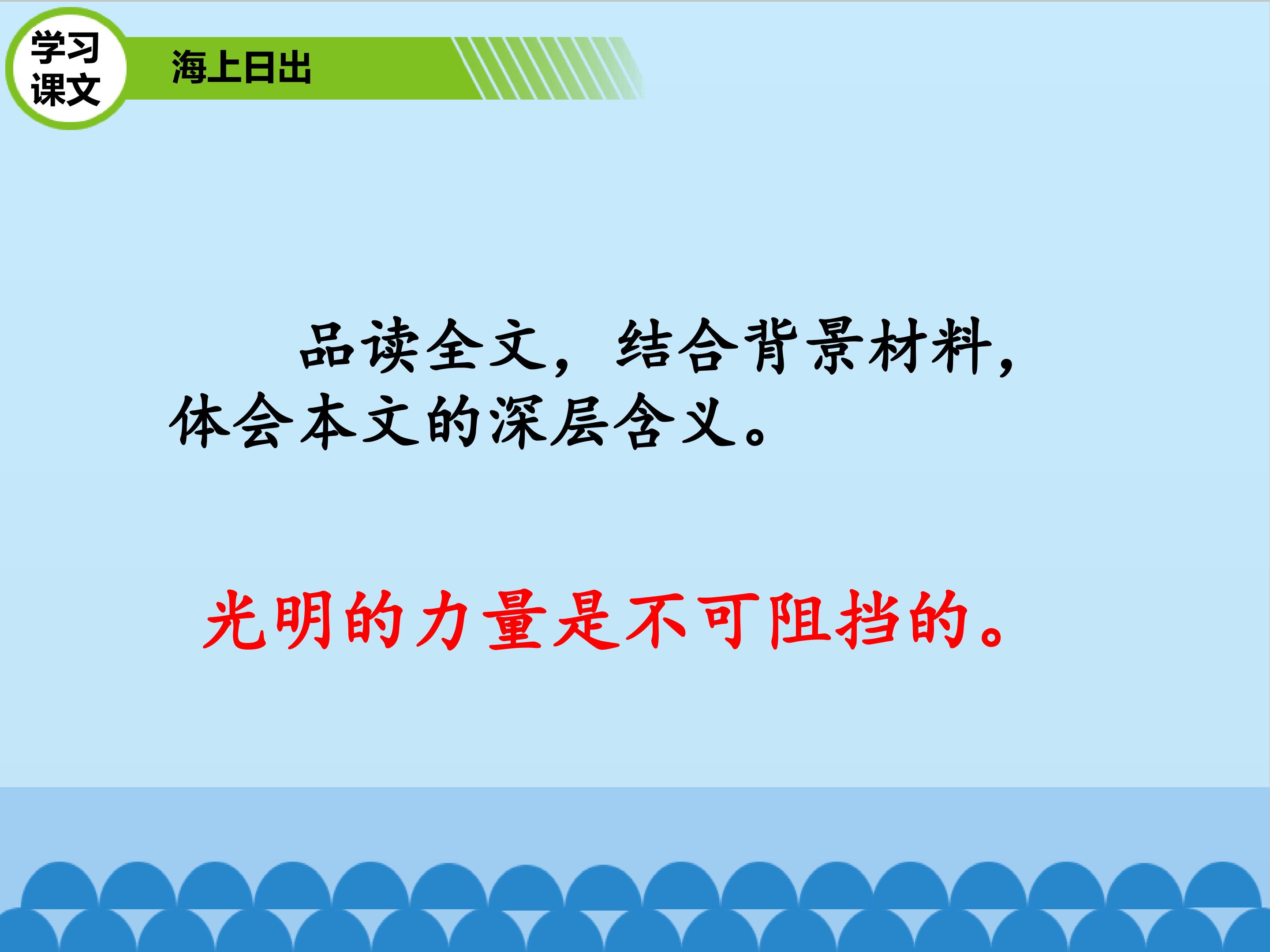 学习课文

海上日出

品读全文，结合背景材料，体会本文的深层含义。

光明的力量是不可阻挡的。